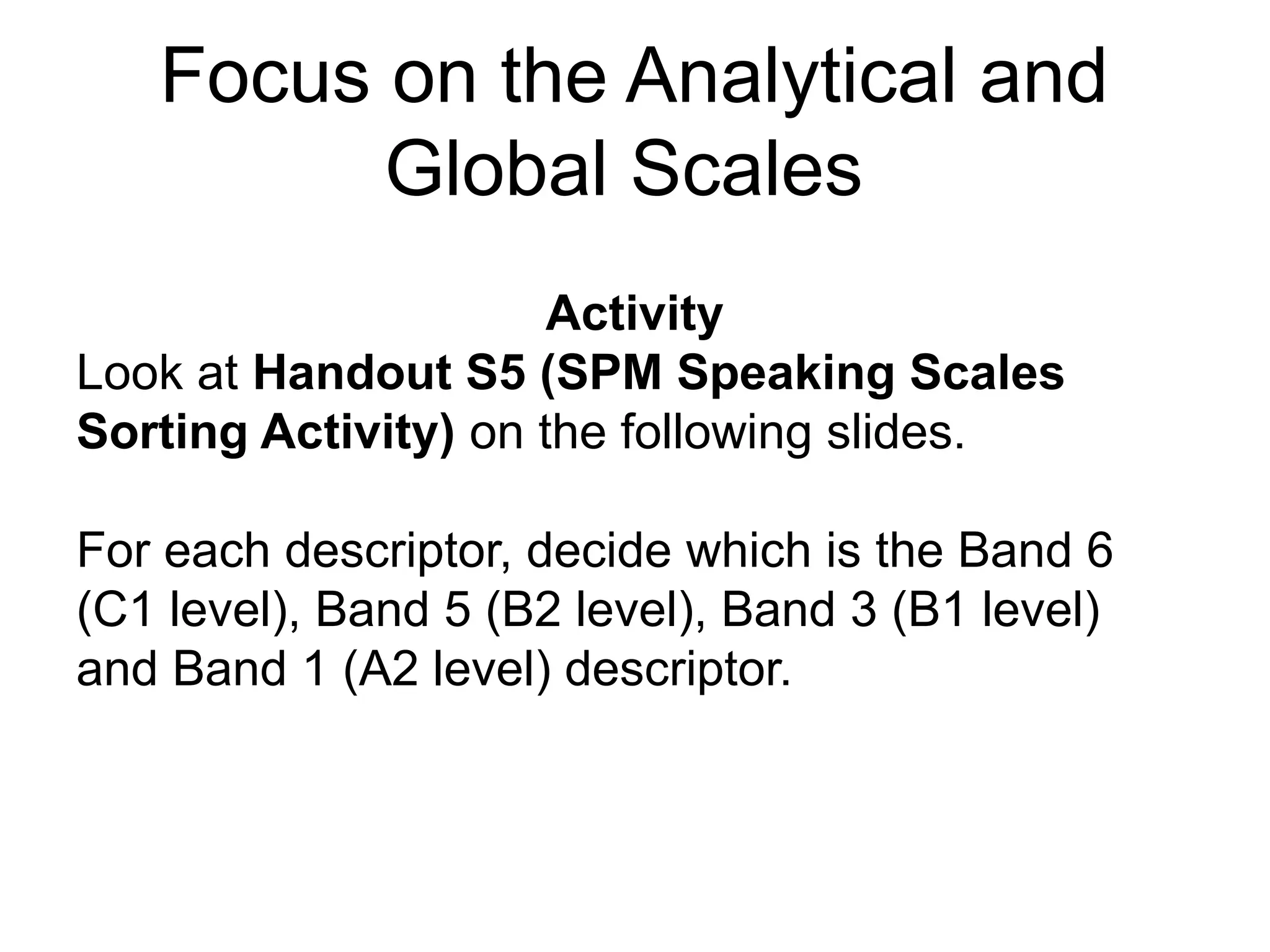 Focus on the Analytical and Global Scales

Activity

Look at Handout S5 (SPM Speaking Scales Sorting Activity) on the following slides.

For each descriptor, decide which is the Band 6 (C1 level), Band 5 (B2 level), Band 3 (B1 level) and Band 1 (A2 level) descriptor.